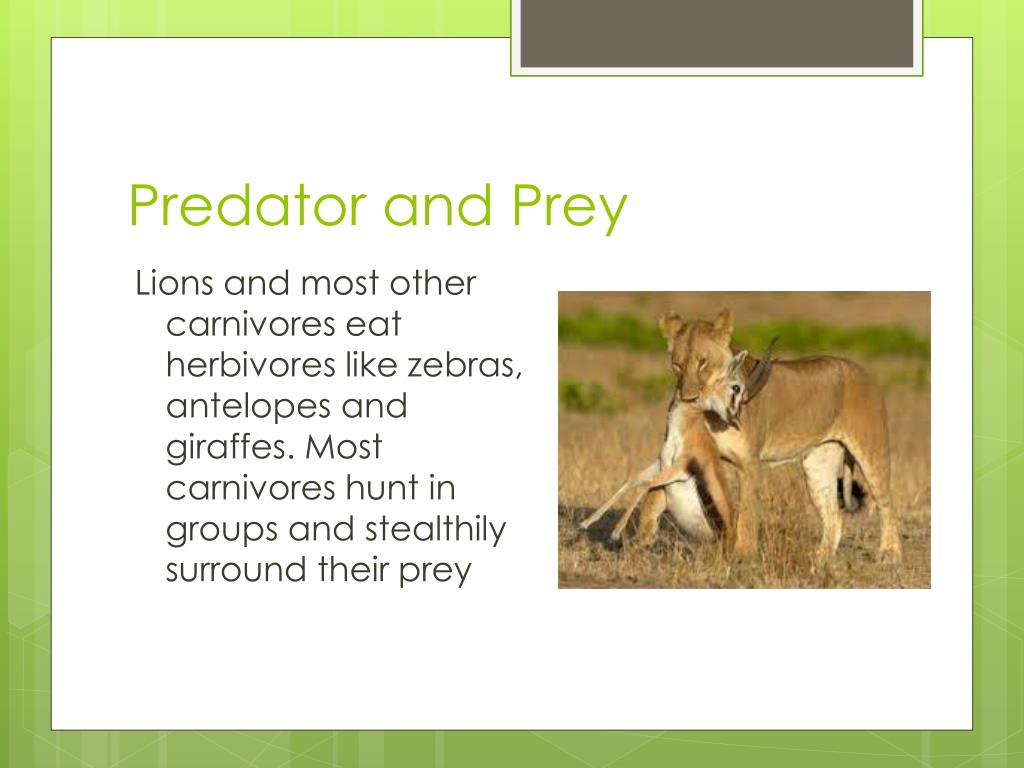 Predator and Prey

Lions and most other carnivores eat herbivores like zebras, antelopes and giraffes. Most carnivores hunt in groups and stealthily surround their prey